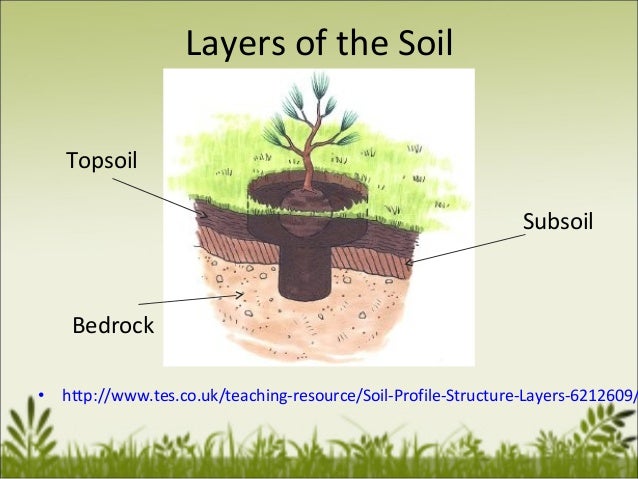 Layers of the Soil

Topsoil

Subsoil

Bedrock

• http://www.tes.co.uk/teaching-resource/Soil-Profile-Structure-Layers-6212609/